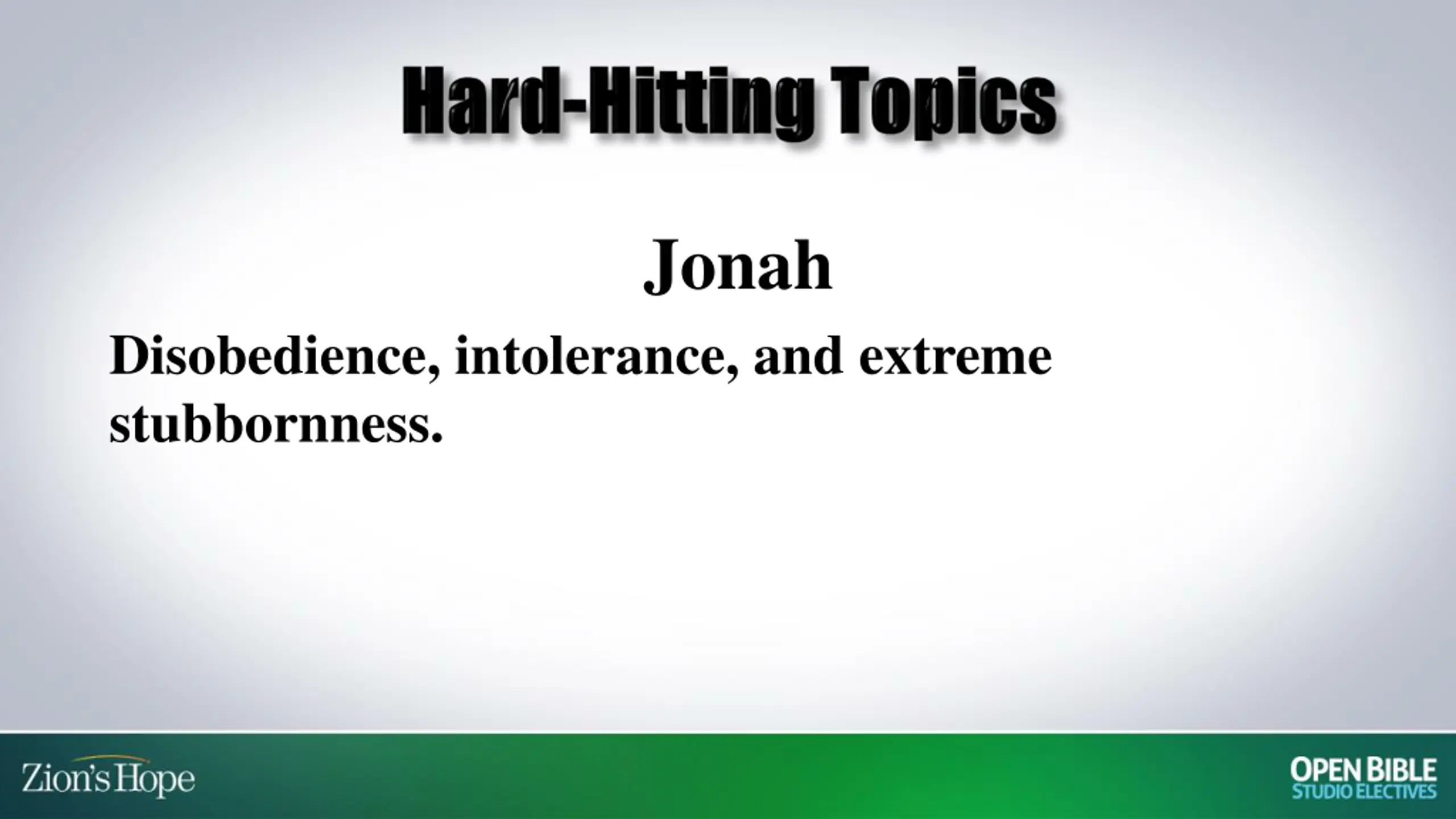 Hard-Hitting Topics

Jonah

Disobedience, intolerance, and extreme stubbornness.

Zion's Hope

OPEN BIBLE
STUDIO ELECTIVES